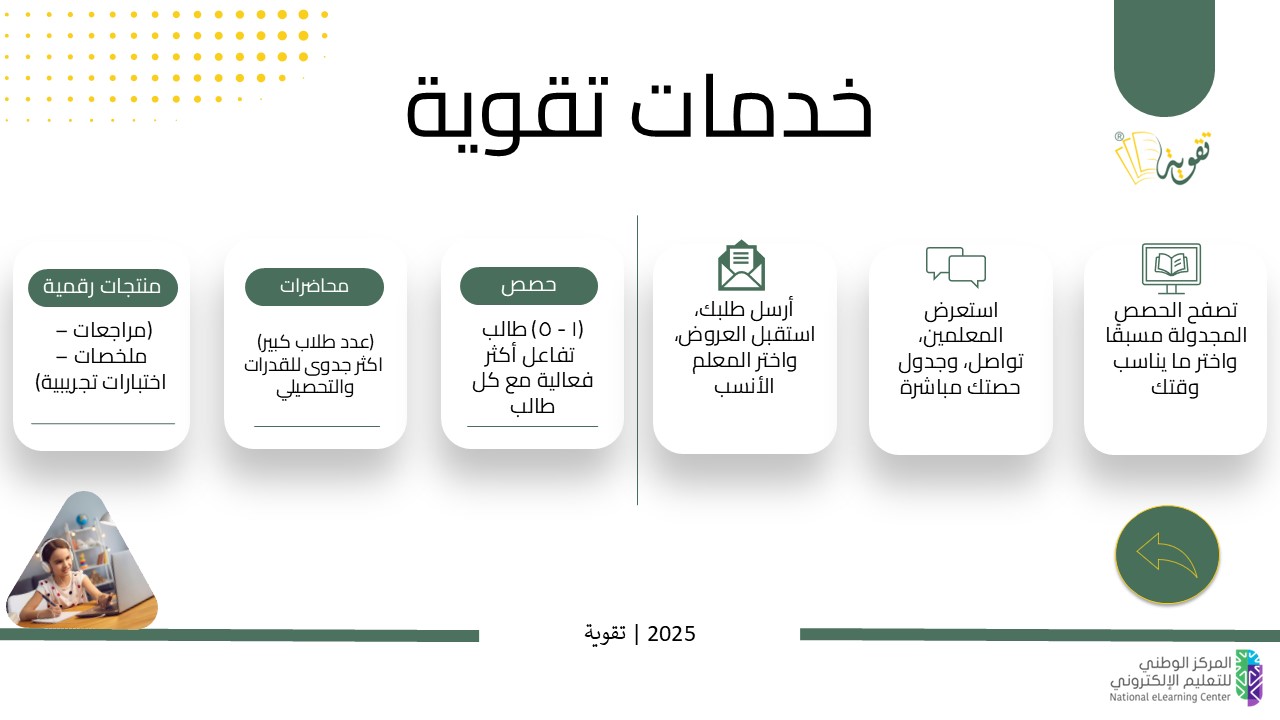 خدمات تقوية

تقوية

تصفح الحصص المجدولة مسبقًا واختر ما يناسب وقتك

استعرض المعلمين، تواصل، وجدول حصتك مباشرة

أرسل طلبك، استقبل العروض، واختر المعلم الأنسب

حصص

(١ - ٥) طالب تفاعل أكثر فعالية مع كل طالب

محاضرات

(عدد طلاب كبير) اكثر جدوى للقدرات والتحصيلي

منتجات رقمية

(مراجعات – ملخصات – اختبارات تجريبية)

2025 | تقوية

المركز الوطني للتعليم الإلكتروني
National eLearning Center